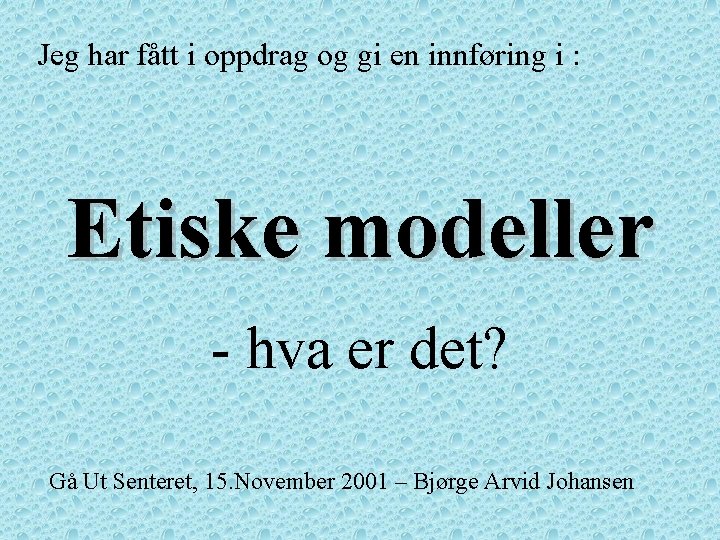 Jeg har fått i oppdrag og gi en innføring i :

Etiske modeller

- hva er det?

Gå Ut Senteret, 15.November 2001 – Bjørge Arvid Johansen